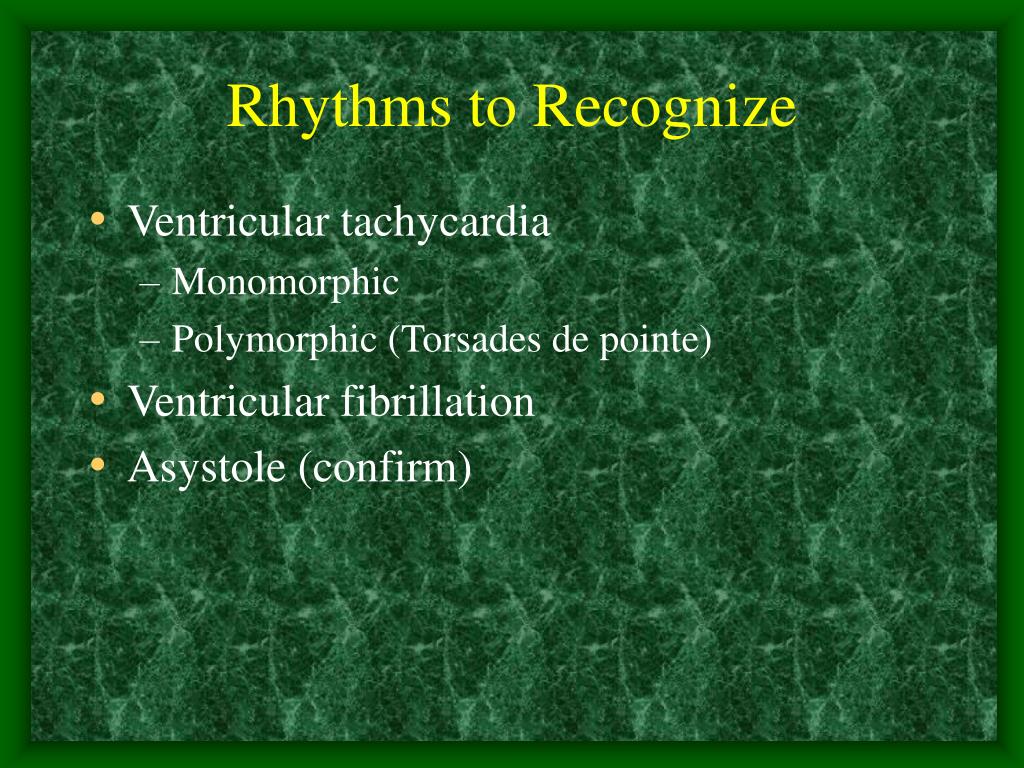 Rhythms to Recognize

• Ventricular tachycardia
– Monomorphic
– Polymorphic (Torsades de pointe)
• Ventricular fibrillation
• Asystole (confirm)